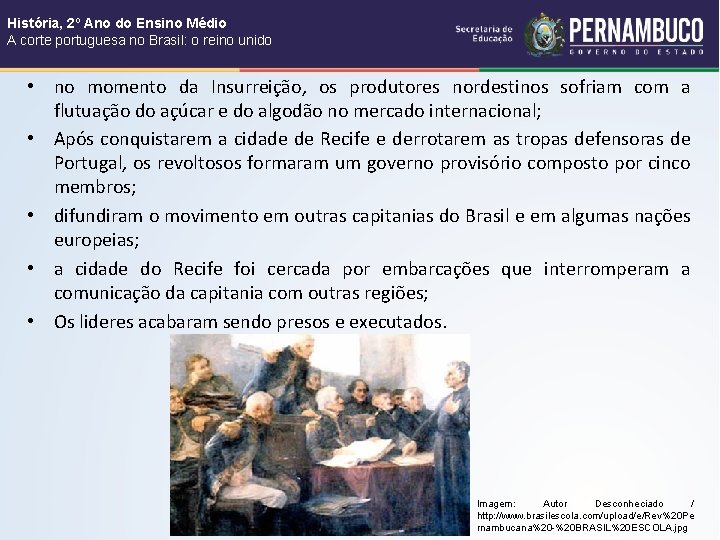 História, 2º Ano do Ensino Médio
A corte portuguesa no Brasil: o reino unido

Secretaria de Educação

PERNAMBUCO
GOVERNO DO ESTADO

• no momento da Insurreição, os produtores nordestinos sofriam com a flutuação do açúcar e do algodão no mercado internacional;

• Após conquistarem a cidade de Recife e derrotarem as tropas defensoras de Portugal, os revoltosos formaram um governo provisório composto por cinco membros;

• difundiram o movimento em outras capitanias do Brasil e em algumas nações europeias;

• a cidade do Recife foi cercada por embarcações que interromperam a comunicação da capitania com outras regiões;

• Os lideres acabaram sendo presos e executados.

Imagem: Autor Desconheciado / http://www.brasilescola.com/upload/e/Rev%20Pernambucana%20-%20BRASIL%20ESCOLA.jpg